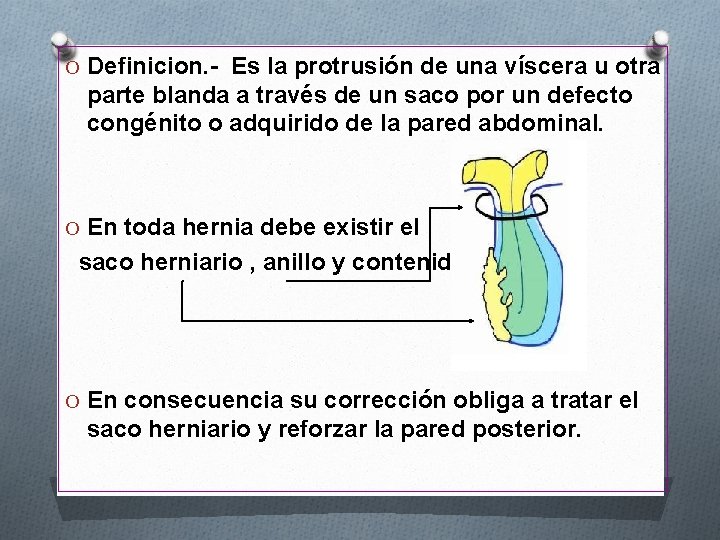 O Definicion.- Es la protrusión de una víscera u otra parte blanda a través de un saco por un defecto congénito o adquirido de la pared abdominal.

O En toda hernia debe existir el saco herniario , anillo y contenid

O En consecuencia su corrección obliga a tratar el saco herniario y reforzar la pared posterior.